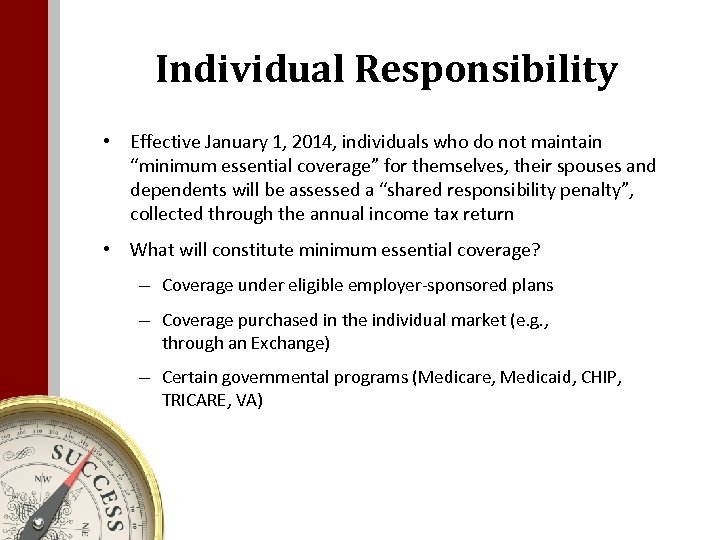 Individual Responsibility

• Effective January 1, 2014, individuals who do not maintain "minimum essential coverage" for themselves, their spouses and dependents will be assessed a "shared responsibility penalty", collected through the annual income tax return

• What will constitute minimum essential coverage?

– Coverage under eligible employer-sponsored plans

– Coverage purchased in the individual market (e.g., through an Exchange)

– Certain governmental programs (Medicare, Medicaid, CHIP, TRICARE, VA)

SUCCESS
NW
NE